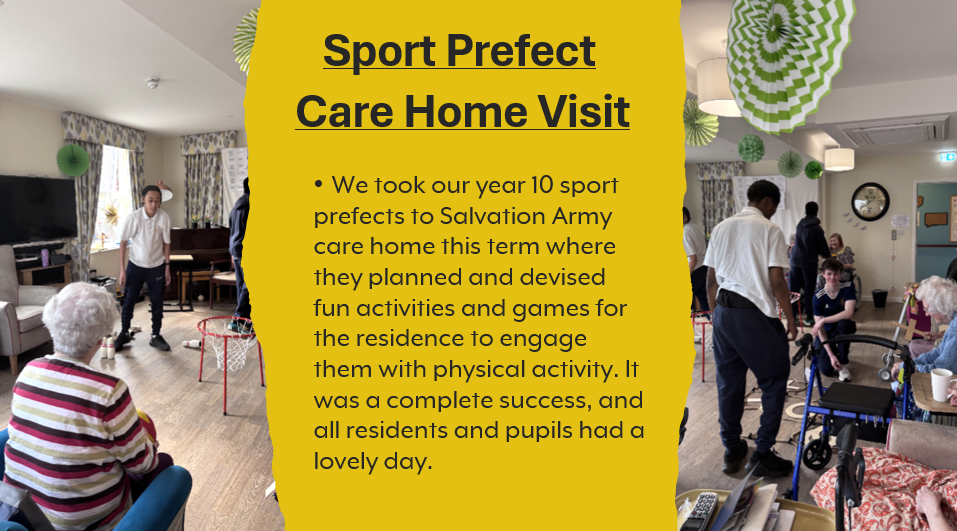 Sport Prefect Care Home Visit

• We took our year 10 sport prefects to Salvation Army care home this term where they planned and devised fun activities and games for the residence to engage them with physical activity. It was a complete success, and all residents and pupils had a lovely day.